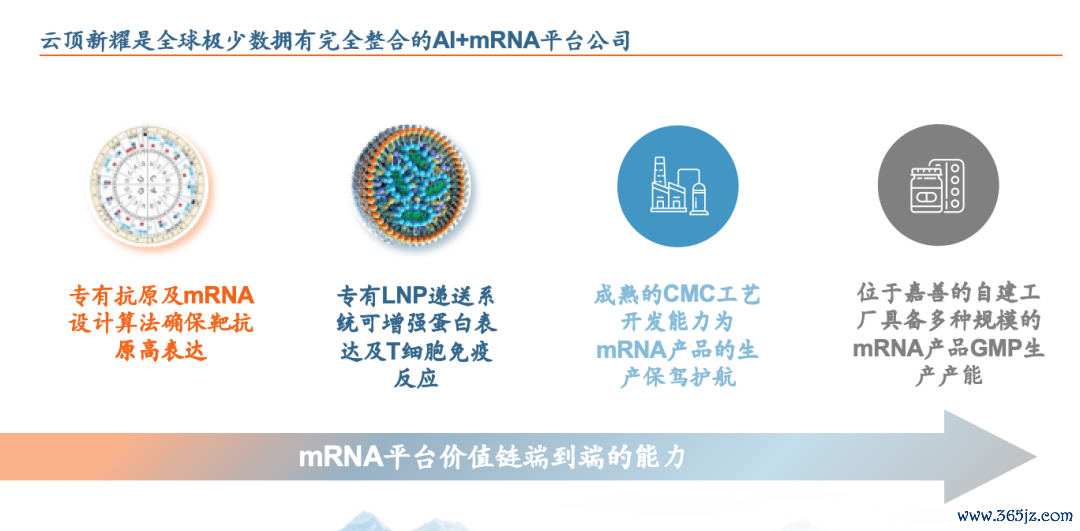 云顶新耀是全球极少数拥有完全整合的AI+mRNA平台公司

专有抗原及mRNA设计算法确保靶抗原高表达

专有LNP递送系统可增强蛋白表达及T细胞免疫反应

成熟的CMC工艺开发能力为mRNA产品的生产保驾护航

位于嘉善的自建工厂具备多种规模的mRNA产品GMP生产产能

mRNA平台价值链端到端的能力

www.365jz.com